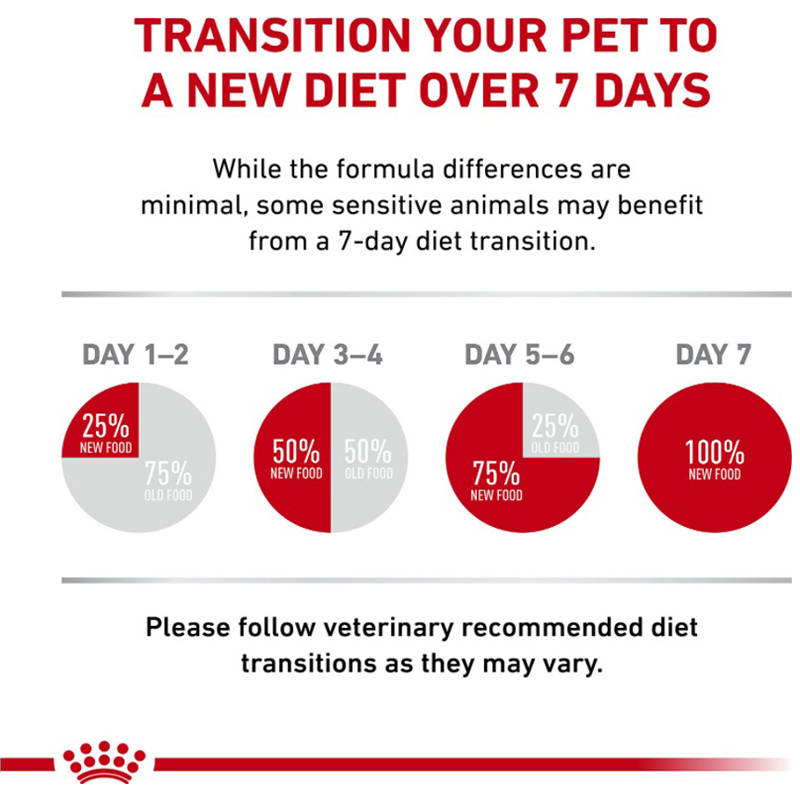 TRANSITION YOUR PET TO A NEW DIET OVER 7 DAYS

While the formula differences are minimal, some sensitive animals may benefit from a 7-day diet transition.

DAY 1–2

25%
NEW FOOD

75%
OLD FOOD

DAY 3–4

50%
NEW FOOD

50%
OLD FOOD

DAY 5–6

25%
OLD FOOD

75%
NEW FOOD

DAY 7

100%
NEW FOOD

Please follow veterinary recommended diet transitions as they may vary.